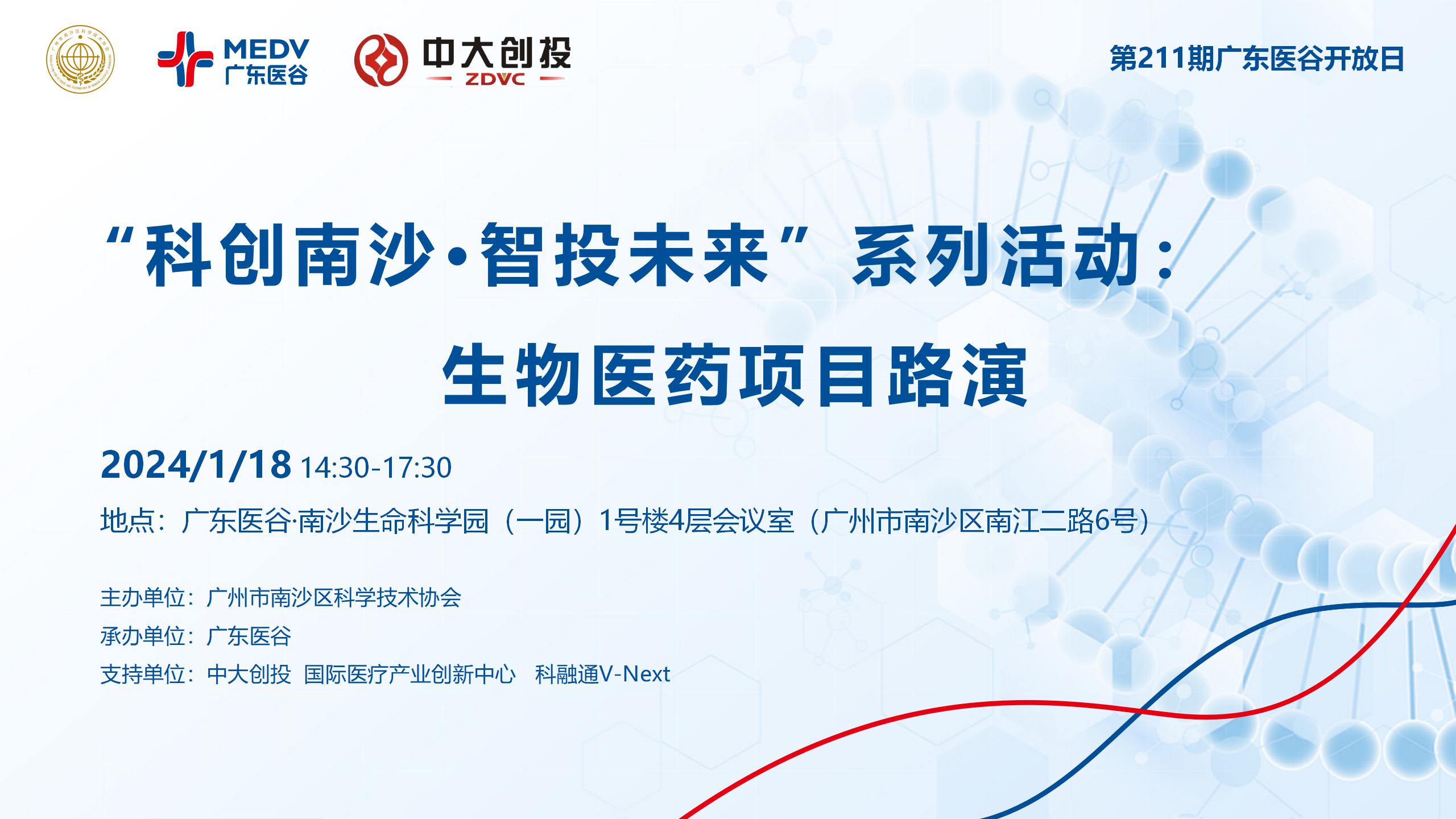 MEDV
广东医谷

中大创投
ZDVC

第211期广东医谷开放日

“科创南沙·智投未来” 系列活动：
生物医药项目路演

2024/1/18 14:30-17:30

地点：广东医谷·南沙生命科学园（一园）1号楼4层会议室（广州市南沙区南江二路6号）

主办单位：广州市南沙区科学技术协会
承办单位：广东医谷
支持单位：中大创投 国际医疗产业创新中心 科融通V-Next